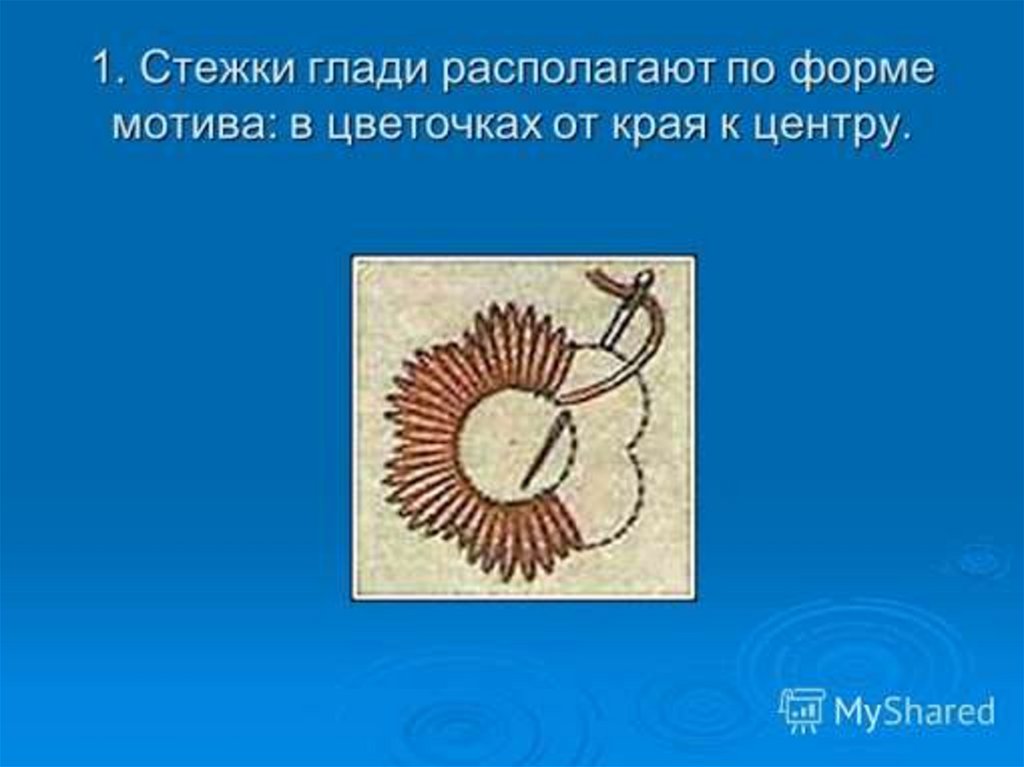 1. Стежки глади располагают по форме мотива: в цветочках от края к центру.

MyShared